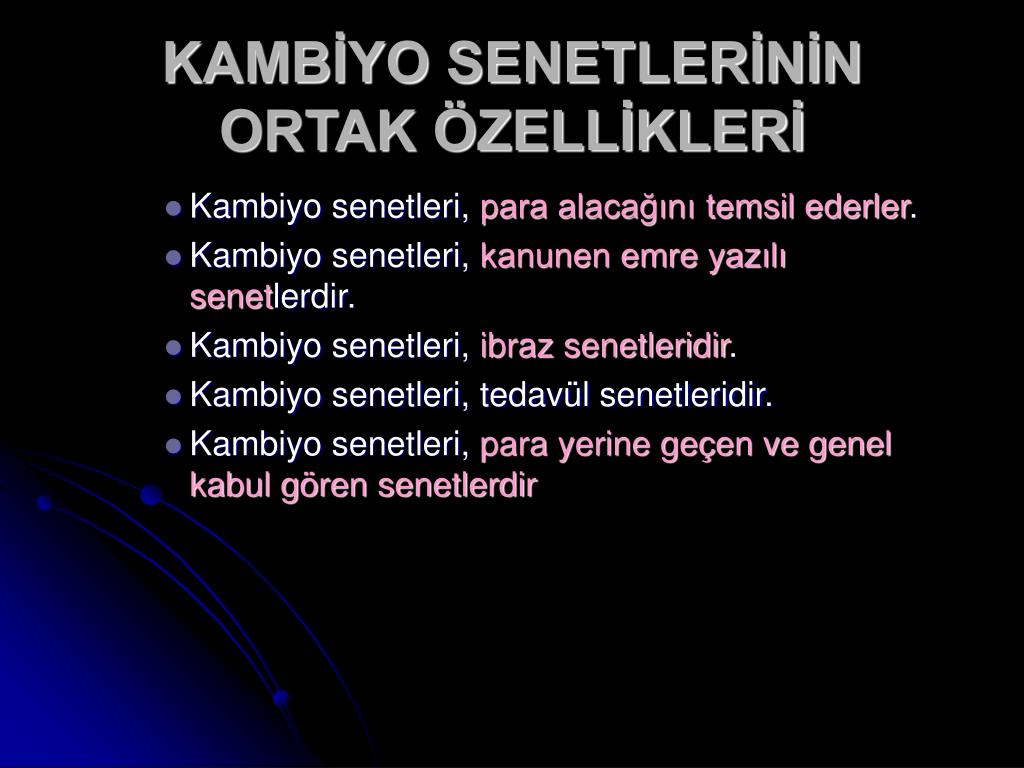 KAMBİYO SENETLERİNİN ORTAK ÖZELLİKLERİ

Kambiyo senetleri, para alacağını temsil ederler.

Kambiyo senetleri, kanunen emre yazılı senetlerdir.

Kambiyo senetleri, ibraz senetleridir.

Kambiyo senetleri, tedavül senetleridir.

Kambiyo senetleri, para yerine geçen ve genel kabul gören senetlerdir